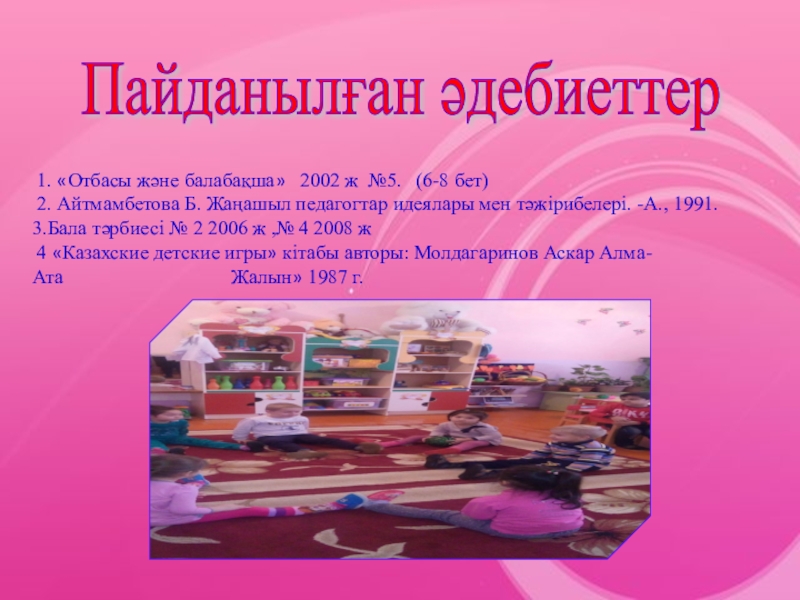 Пайданылған әдебиеттер

1. «Отбасы және балабақша» 2002 ж №5. (6-8 бет)
2. Айтмамбетова Б. Жаңашыл педагогтар идеялары мен тәжірибелері. -А., 1991.
3.Бала тәрбиесі № 2 2006 ж „№ 4 2008 ж
4 «Казахские детские игры» кітабы авторы: Молдагаринов Аскар Алма-Ата Жалын» 1987 г.